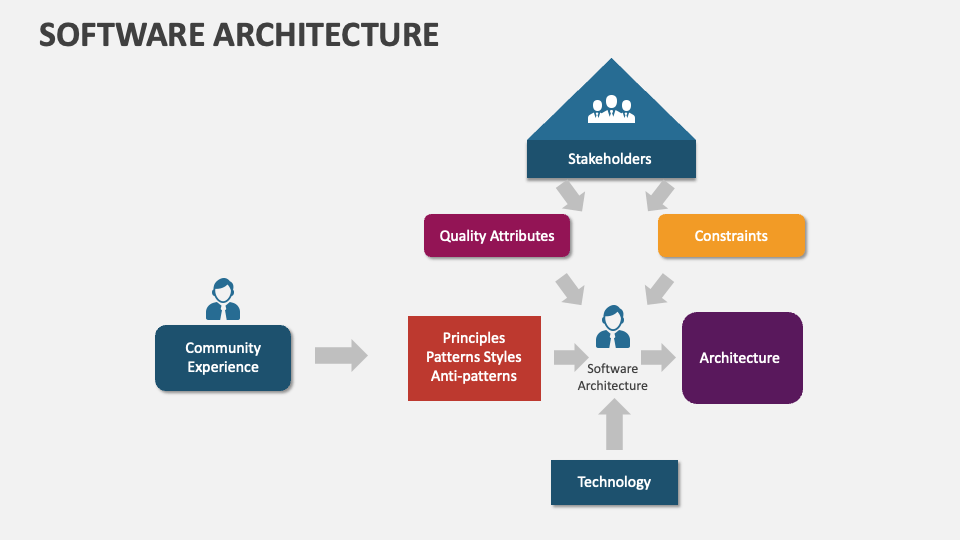 SOFTWARE ARCHITECTURE

Stakeholders

Quality Attributes

Constraints

Community Experience

Principles
Patterns Styles
Anti-patterns

Software Architecture

Architecture

Technology